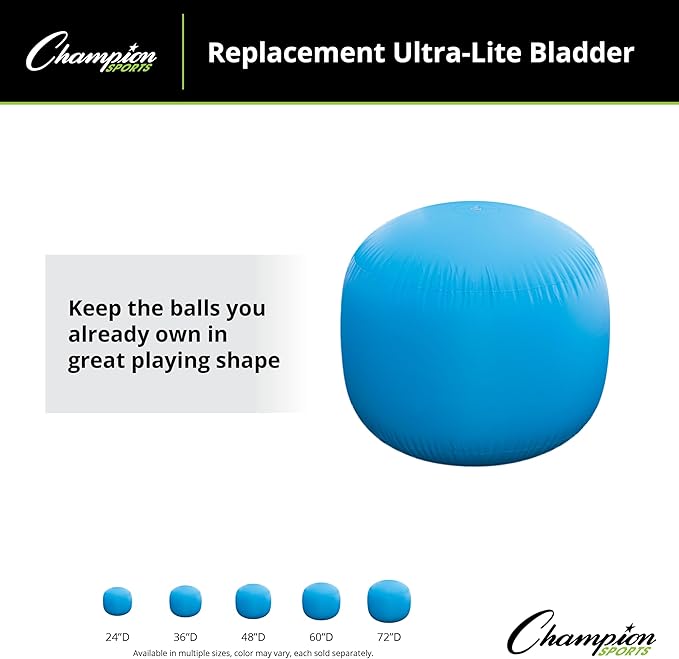 Champion SPORTS

Replacement Ultra-Lite Bladder

Keep the balls you already own in great playing shape

24"D 36"D 48"D 60"D 72"D

Available in multiple sizes, color may vary, each sold separately.

Champion SPORTS